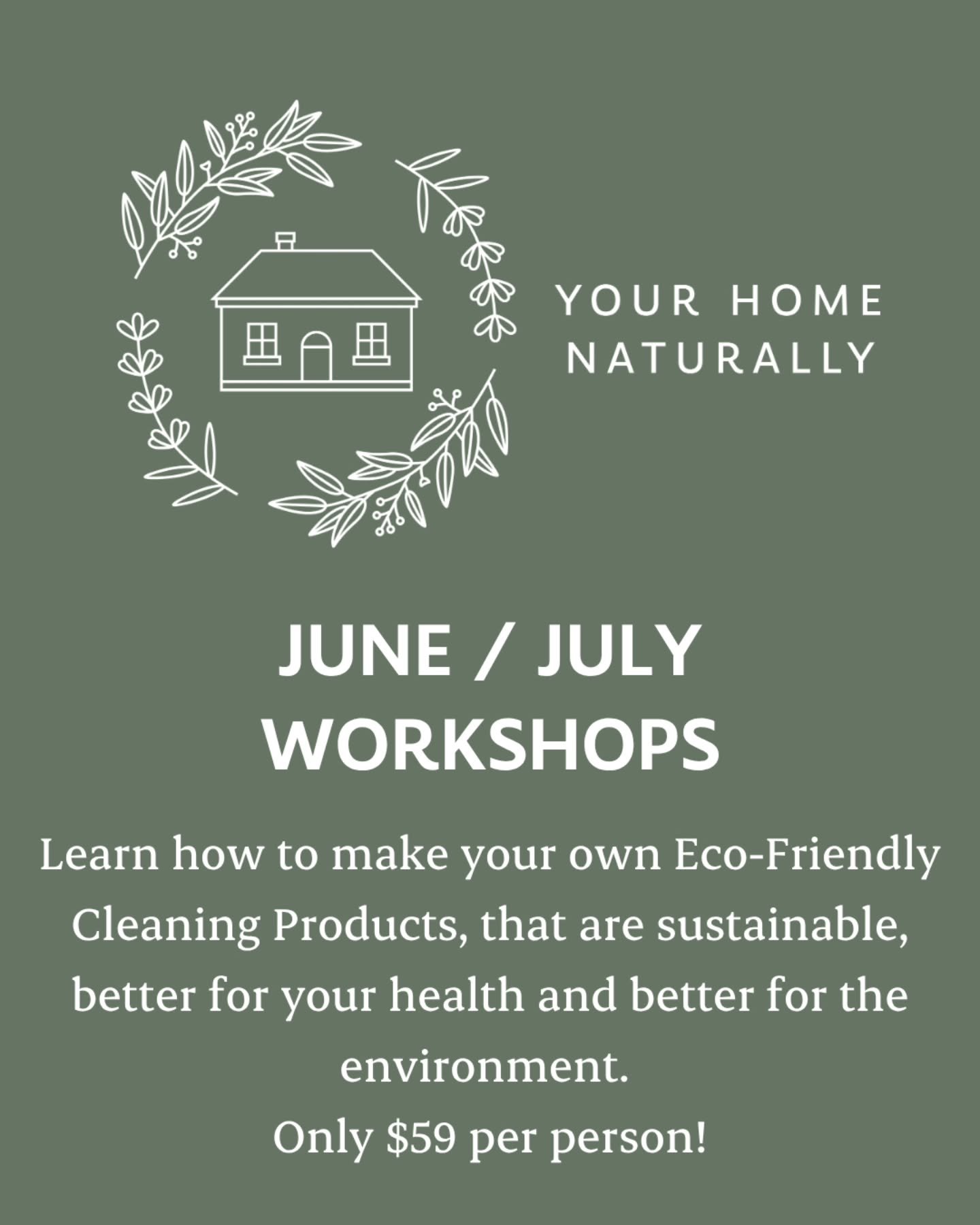 YOUR HOME NATURALLY

JUNE / JULY WORKSHOPS

Learn how to make your own Eco-Friendly Cleaning Products, that are sustainable, better for your health and better for the environment.
Only \$59 per person!